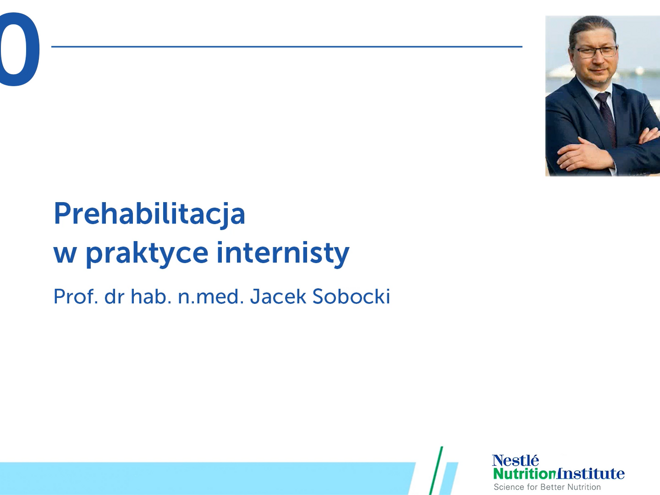 0

Prehabilitacja
w praktyce internisty

Prof. dr hab. n.med. Jacek Sobocki

Nestlé
NutritionInstitute
Science for Better Nutrition